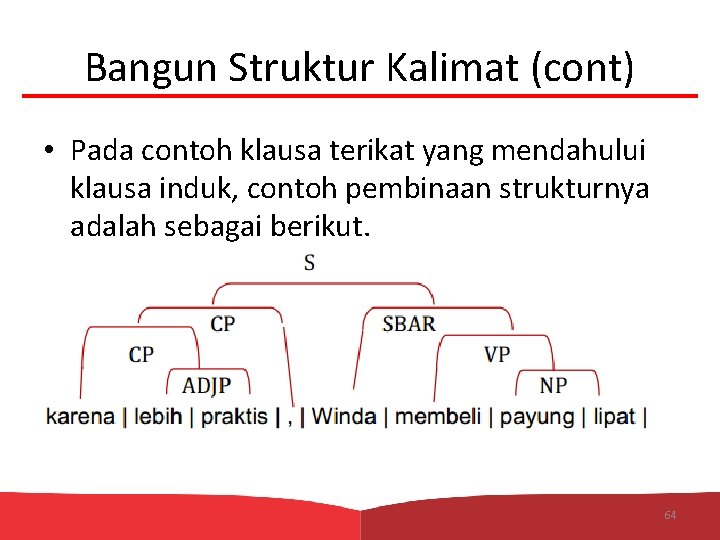 Bangun Struktur Kalimat (cont)

• Pada contoh klausa terikat yang mendahului klausa induk, contoh pembinaan strukturnya adalah sebagai berikut.

S

CP

SBAR

CP

VP

ADJP

NP

karena | lebih | praktis | , | Winda | membeli | payung | lipat |

64